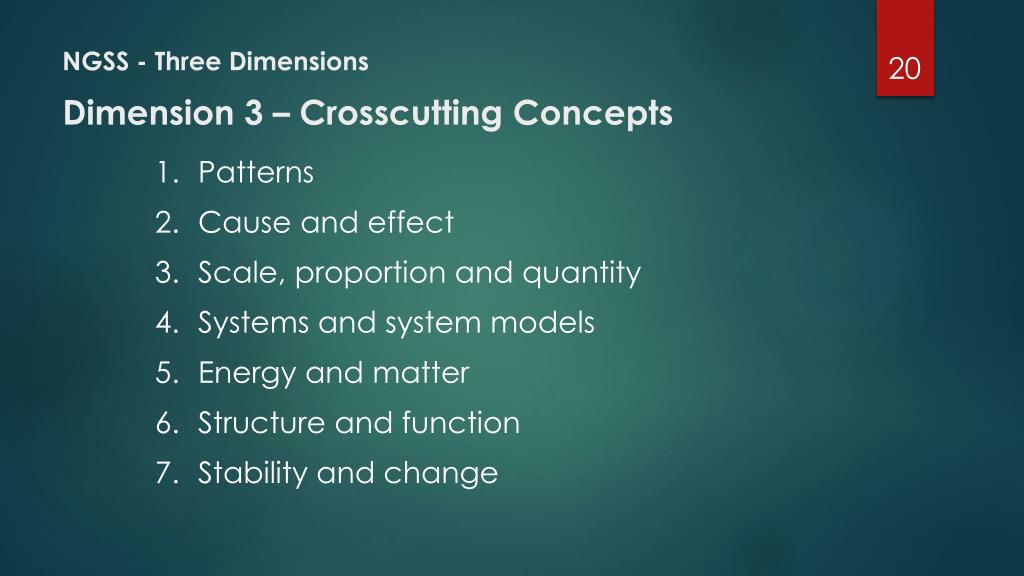 NGSS - Three Dimensions

20

Dimension 3 – Crosscutting Concepts

1. Patterns
2. Cause and effect
3. Scale, proportion and quantity
4. Systems and system models
5. Energy and matter
6. Structure and function
7. Stability and change